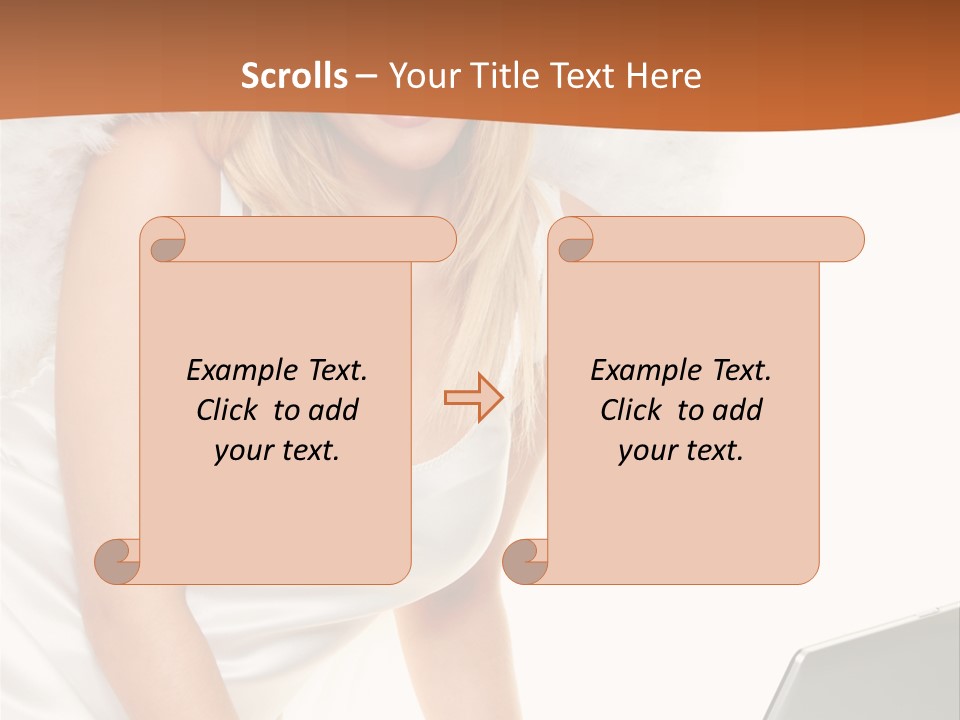 Scrolls – Your Title Text Here

Example Text. Click to add your text.

Example Text. Click to add your text.